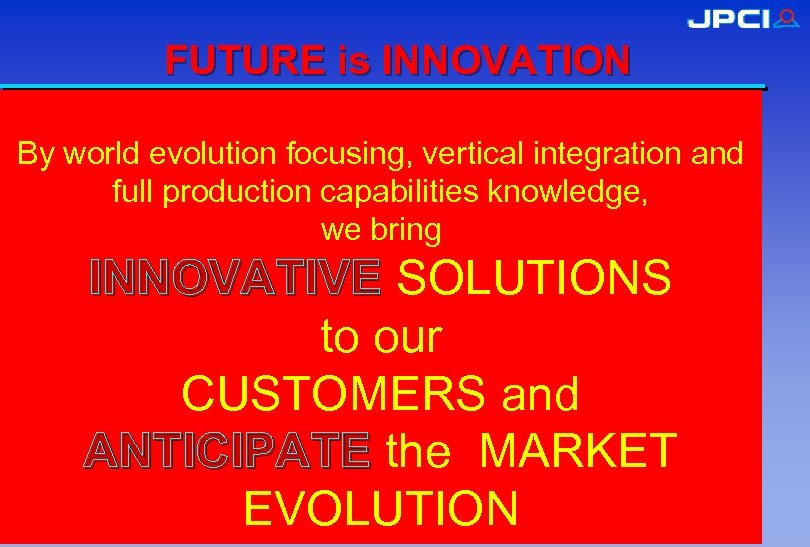 JPCI

FUTURE is INNOVATION

By world evolution focusing, vertical integration and full production capabilities knowledge, we bring

INNOVATIVE SOLUTIONS to our CUSTOMERS and ANTICIPATE the MARKET EVOLUTION